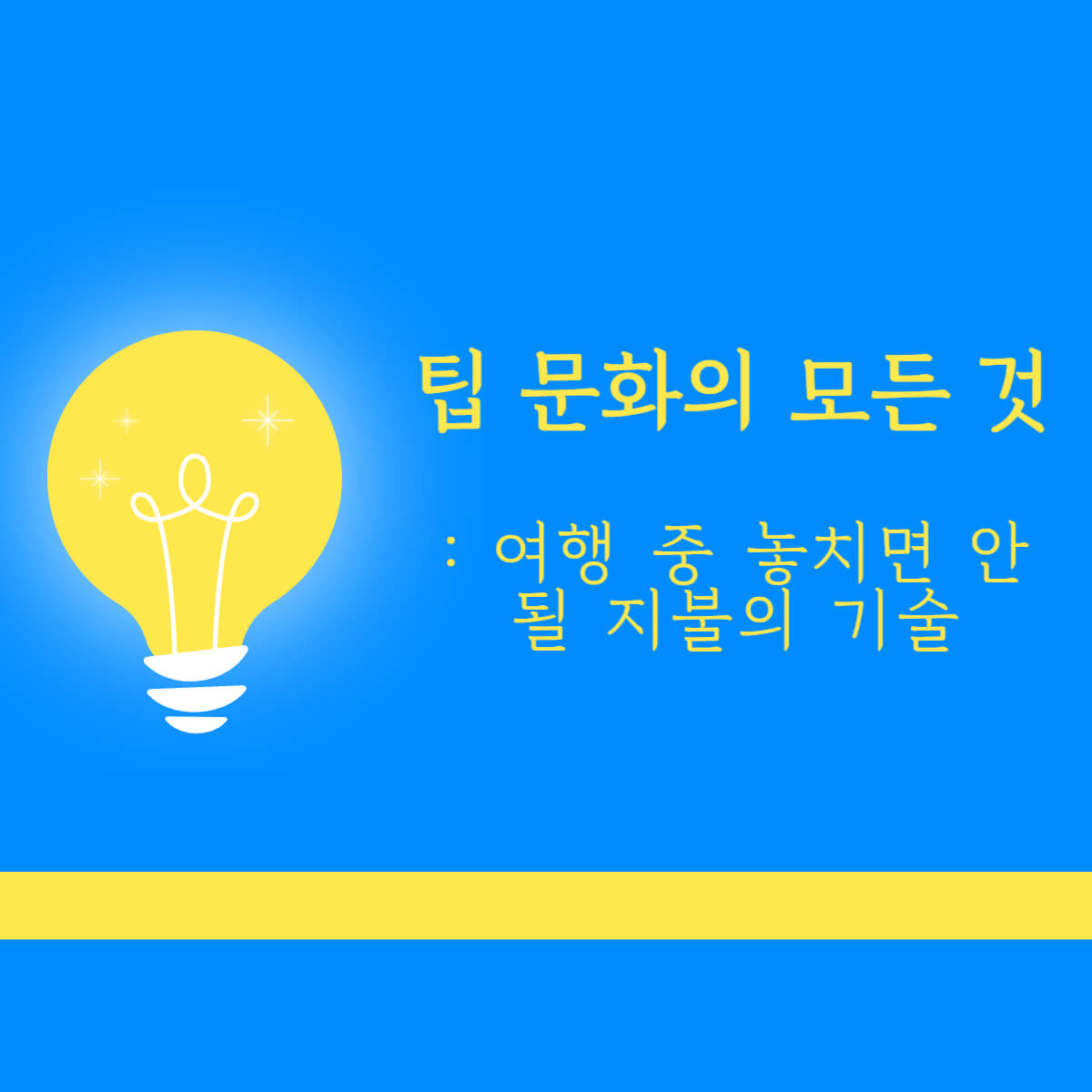 팁 문화의 모든 것

: 여행 중 놓치면 안 될 지불의 기술